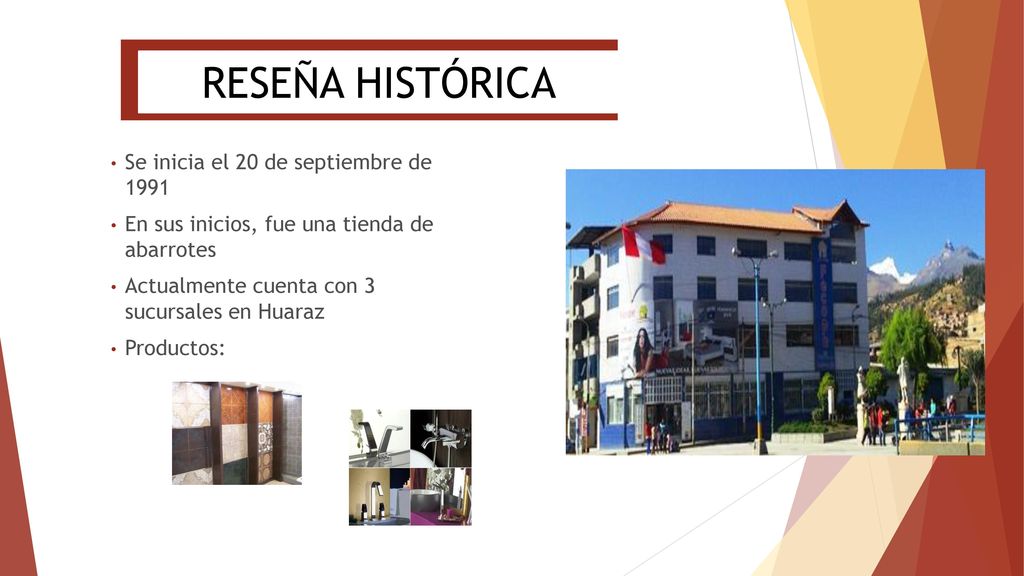 RESEÑA HISTÓRICA

• Se inicia el 20 de septiembre de 1991

• En sus inicios, fue una tienda de abarrotes

• Actualmente cuenta con 3 sucursales en Huaraz

• Productos: